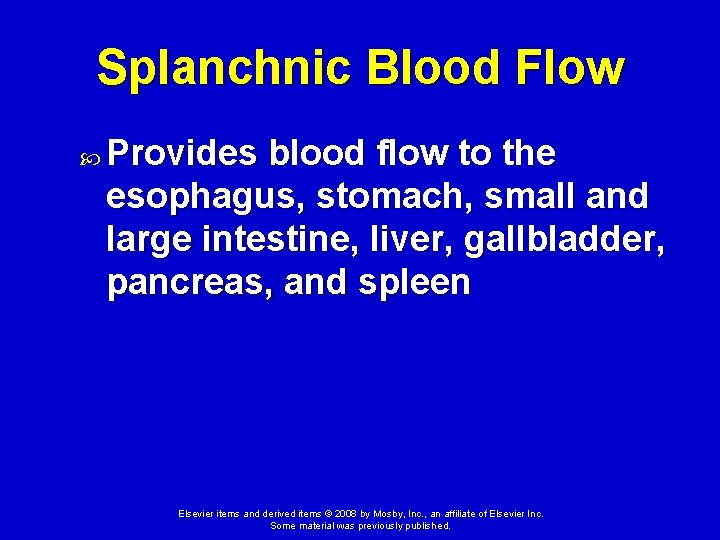 Splanchnic Blood Flow

Provides blood flow to the esophagus, stomach, small and large intestine, liver, gallbladder, pancreas, and spleen

Elsevier items and derived items © 2008 by Mosby, Inc., an affiliate of Elsevier Inc.
Some material was previously published.